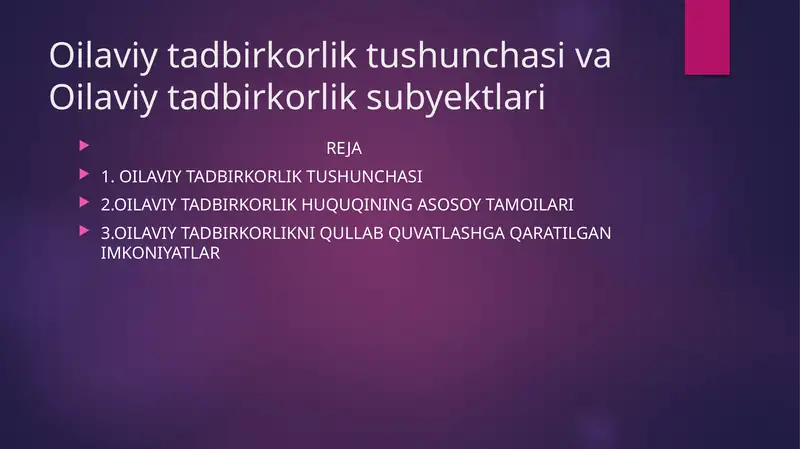 Oilaviy tadbirkorlik tushunchasi va Oilaviy tadbirkorlik subyektlari

REJA

1. OILAVIY TADBIRKORLIK TUSHUNCHASI

2.OILAVIY TADBIRKORLIK HUQUQINING ASOSOY TAMOILARI

3.OILAVIY TADBIRKORLIKNI QULLAB QUVATLASHGA QARATILGAN IMKONIYATLAR